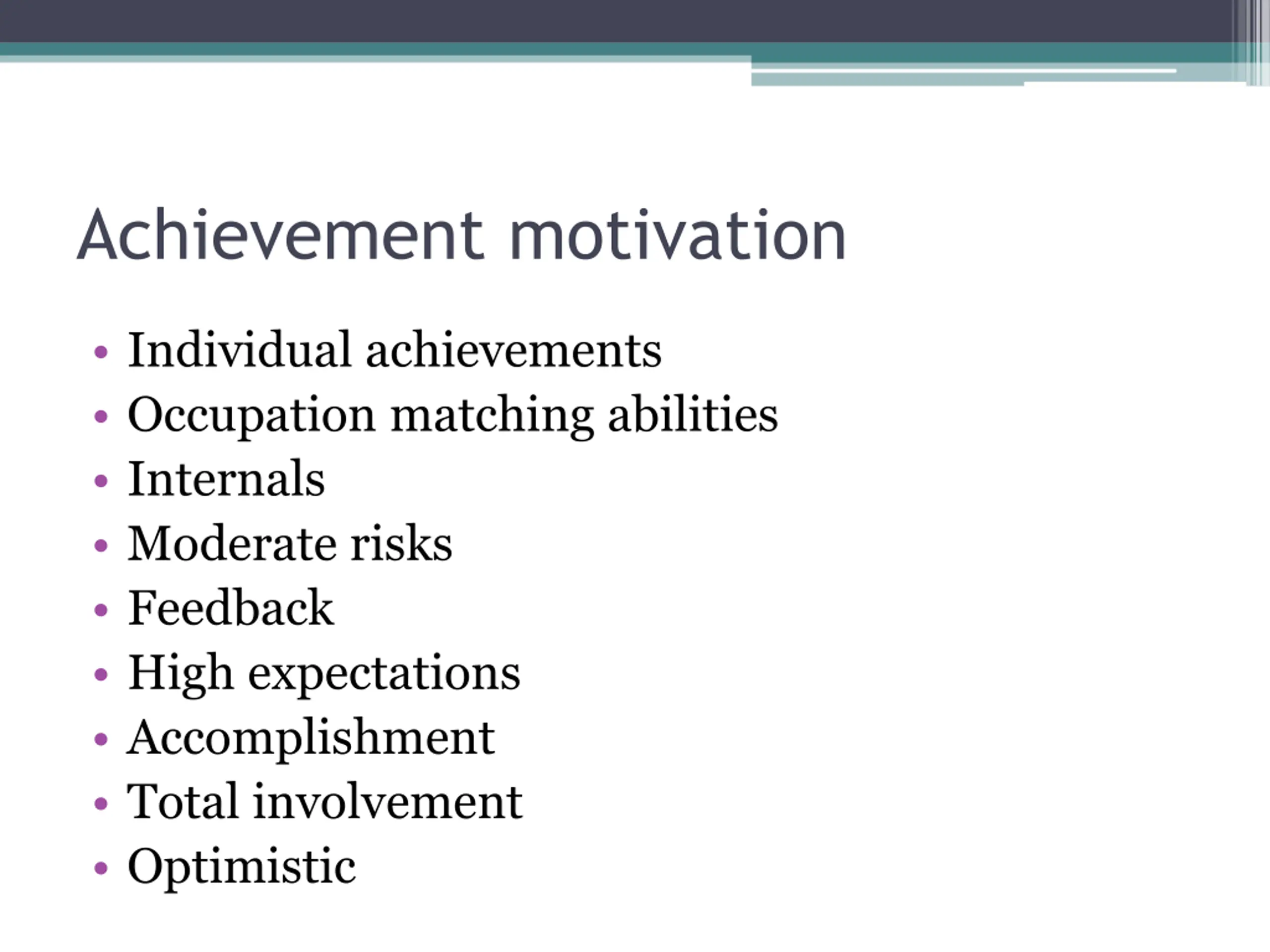 Achievement motivation

• Individual achievements
• Occupation matching abilities
• Internals
• Moderate risks
• Feedback
• High expectations
• Accomplishment
• Total involvement
• Optimistic